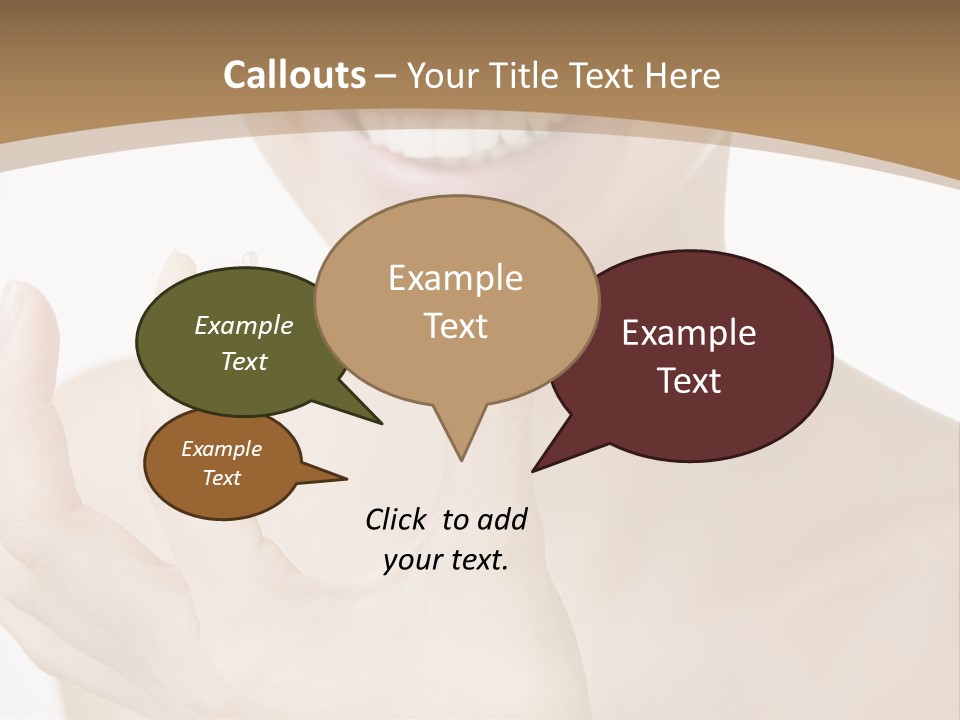 Callouts – Your Title Text Here

Example Text

Example Text

Example Text

Example Text

Click to add your text.